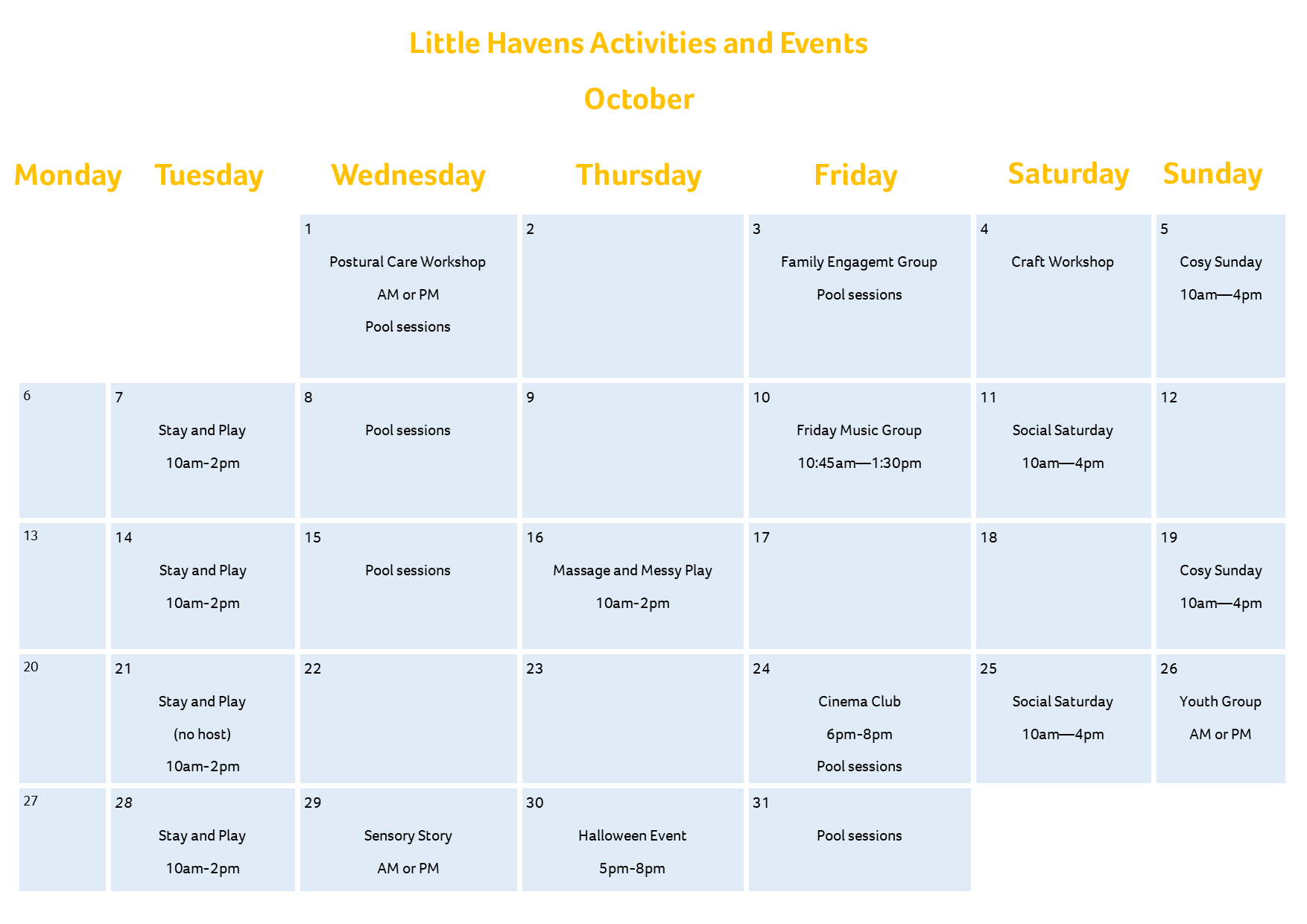 Little Havens Activities and Events

October

| Monday | Tuesday | Wednesday | Thursday | Friday | Saturday | Sunday |
|---|---|---|---|---|---|---|
| | | 1 Postural Care Workshop AM or PM Pool sessions | 2 | 3 Family Engagemt Group Pool sessions | 4 Craft Workshop | 5 Cosy Sunday 10am—4pm |
| 6 | 7 Stay and Play 10am-2pm | 8 Pool sessions | 9 | 10 Friday Music Group 10:45am—1:30pm | 11 Social Saturday 10am—4pm | 12 |
| 13 | 14 Stay and Play 10am-2pm | 15 Pool sessions | 16 Massage and Messy Play 10am-2pm | 17 | 18 | 19 Cosy Sunday 10am—4pm |
| 20 | 21 Stay and Play (no host) 10am-2pm | 22 | 23 | 24 Cinema Club 6pm-8pm Pool sessions | 25 Social Saturday 10am—4pm | 26 Youth Group AM or PM |
| 27 | 28 Stay and Play 10am-2pm | 29 Sensory Story AM or PM | 30 Halloween Event 5pm-8pm | 31 Pool sessions | | |